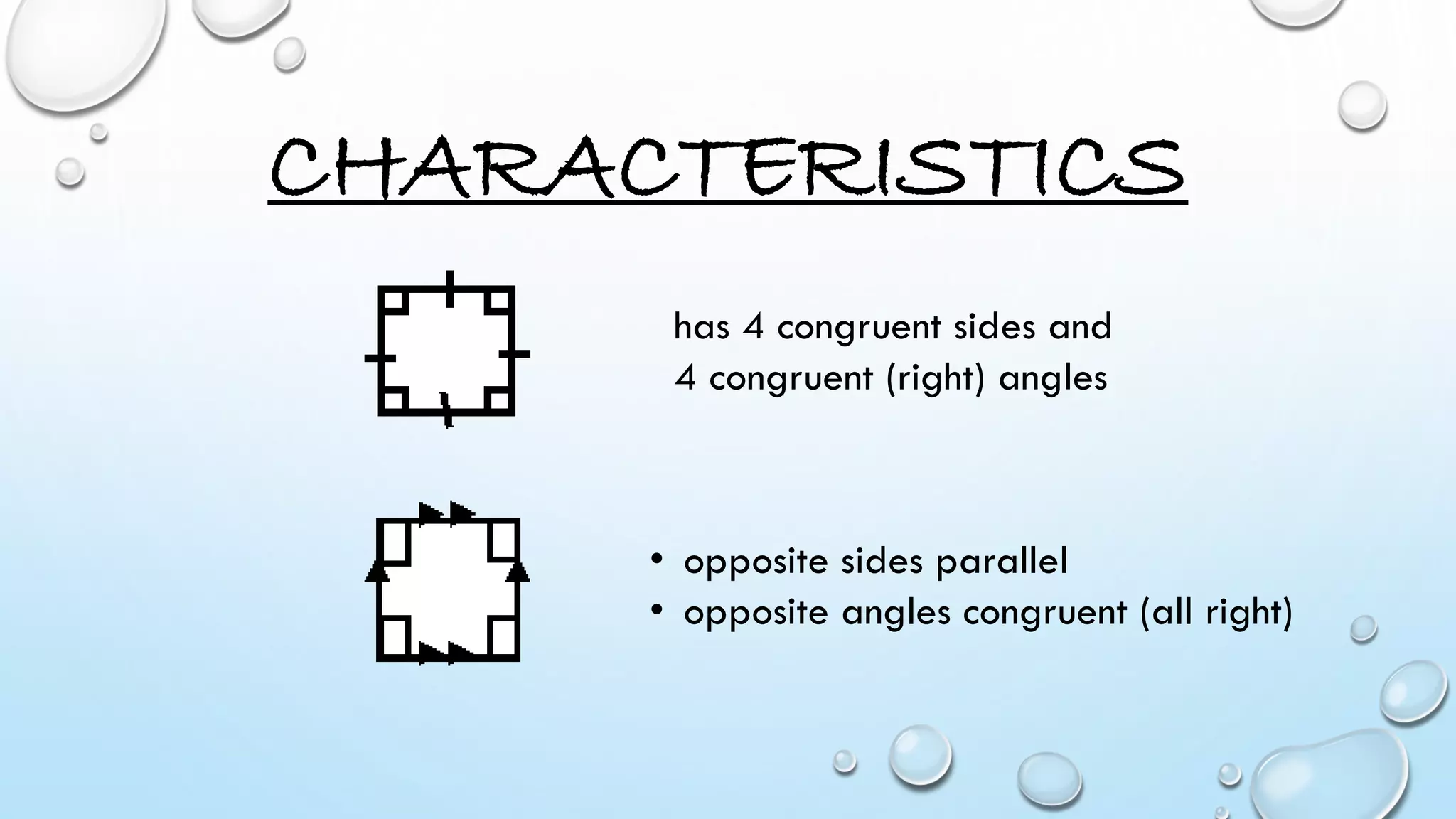 CHARACTERISTICS

has 4 congruent sides and 4 congruent (right) angles

• opposite sides parallel
• opposite angles congruent (all right)